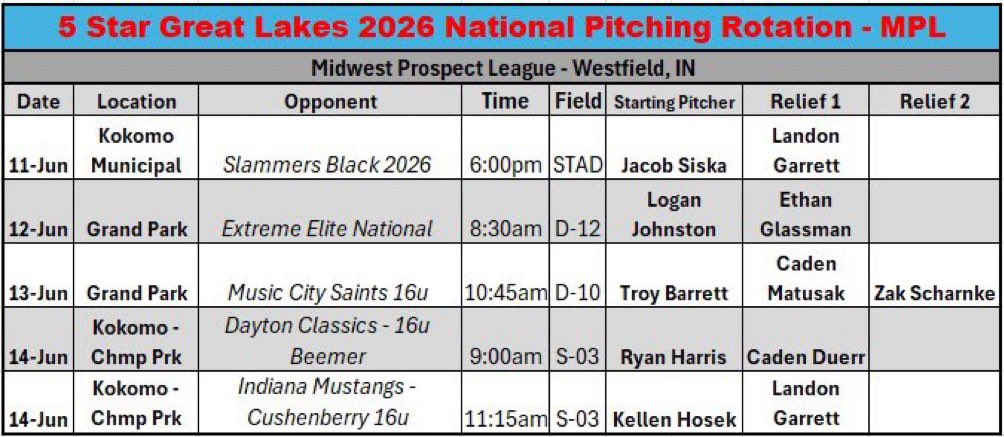 5 Star Great Lakes 2026 National Pitching Rotation - MPL

Midwest Prospect League - Westfield, IN

| Date | Location | Opponent | Time | Field | Starting Pitcher | Relief 1 | Relief 2 |
|---|---|---|---|---|---|---|---|
| 11-Jun | Kokomo Municipal | Slammers Black 2026 | 6:00pm | STAD | Jacob Siska | Landon Garrett | |
| 12-Jun | Grand Park | Extreme Elite National | 8:30am | D-12 | Logan Johnston | Ethan Glassman | |
| 13-Jun | Grand Park | Music City Saints 16u | 10:45am | D-10 | Troy Barrett | Caden Matusak | Zak Scharnke |
| 14-Jun | Kokomo - Chmp Prk | Dayton Classics - 16u Beemer | 9:00am | S-03 | Ryan Harris | Caden Duerr | |
| 14-Jun | Kokomo - Chmp Prk | Indiana Mustangs - Cushenberry 16u | 11:15am | S-03 | Kellen Hosek | Landon Garrett | |